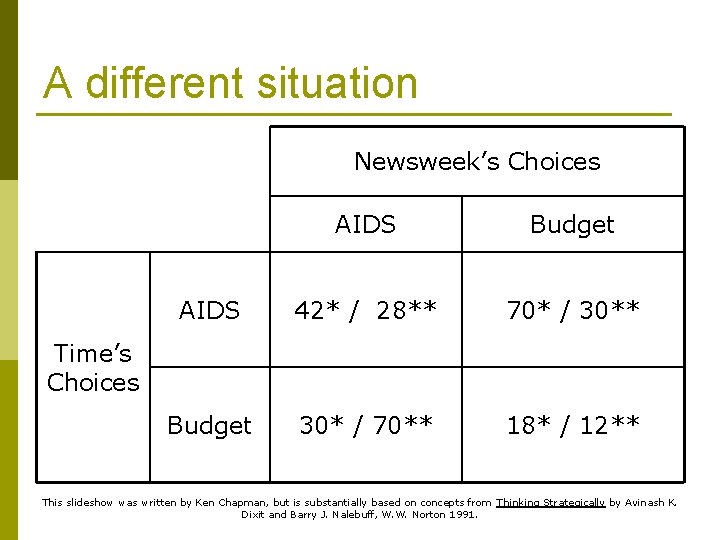 A different situation

| | | Newsweek's Choices | |
|---|---|---|---|
| | | AIDS | Budget |
| Time's Choices | AIDS | 42* / 28** | 70* / 30** |
| | Budget | 30* / 70** | 18* / 12** |

This slideshow was written by Ken Chapman, but is substantially based on concepts from Thinking Strategically by Avinash K. Dixit and Barry J. Nalebuff, W.W. Norton 1991.